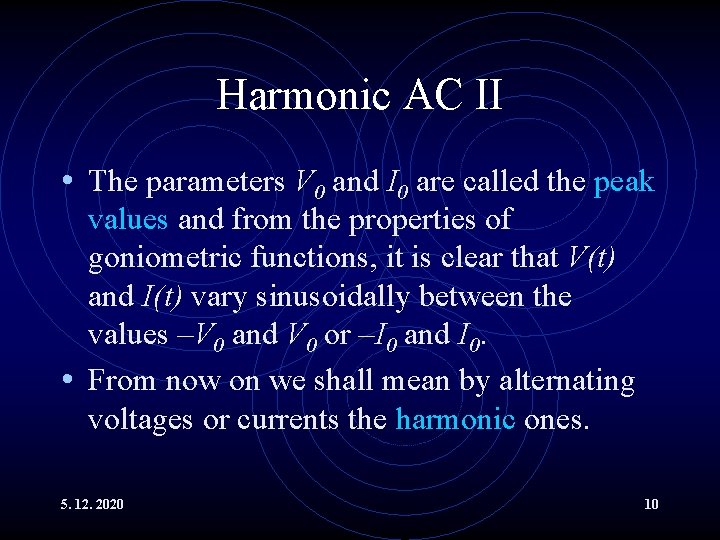 Harmonic AC II

• The parameters $V_0$ and $I_0$ are called the peak values and from the properties of goniometric functions, it is clear that $V(t)$ and $I(t)$ vary sinusoidally between the values $-V_0$ and $V_0$ or $-I_0$ and $I_0$.

• From now on we shall mean by alternating voltages or currents the harmonic ones.

5. 12. 2020

10